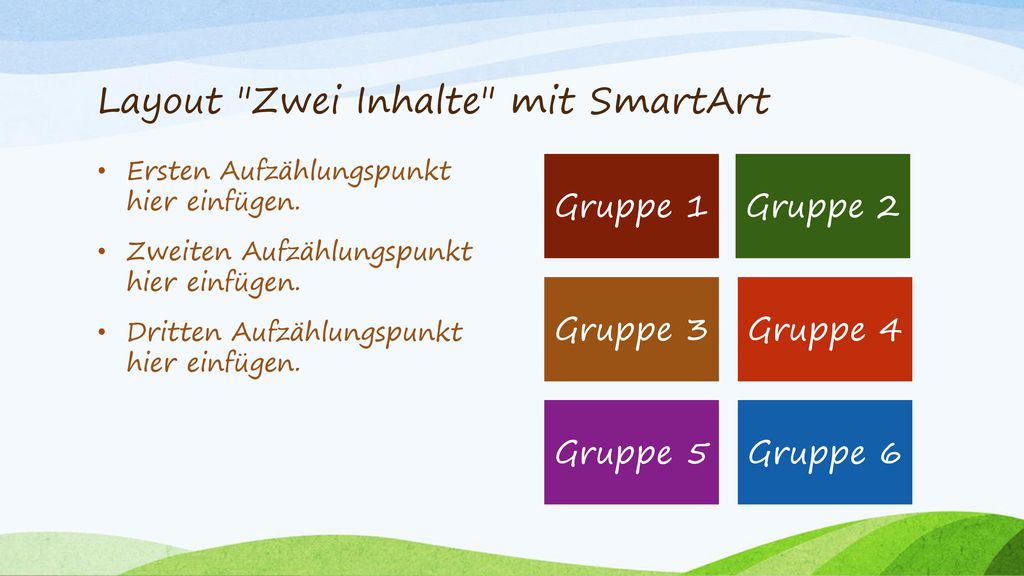 Layout "Zwei Inhalte" mit SmartArt

• Ersten Aufzählungspunkt hier einfügen.

• Zweiten Aufzählungspunkt hier einfügen.

• Dritten Aufzählungspunkt hier einfügen.

Gruppe 1

Gruppe 2

Gruppe 3

Gruppe 4

Gruppe 5

Gruppe 6